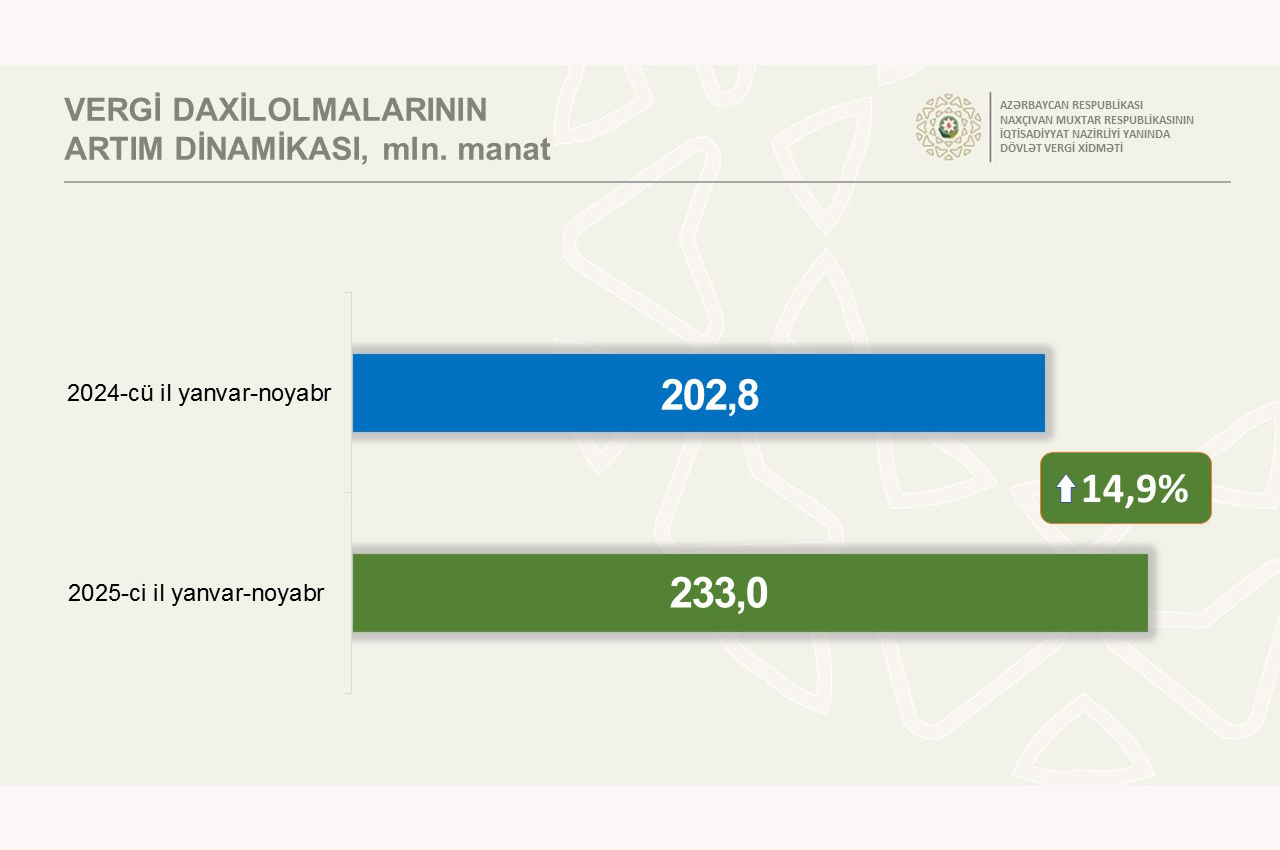 VERGİ DAXİLOLMALARININ ARTIM DİNAMİKASI, mln. manat

AZƏRBAYCAN RESPUBLİKASI
NAXÇIVAN MUXTAR RESPUBLİKASININ
İQTİSADİYYAT NAZİRLİYİ YANINDA
DÖVLƏT VERGİ XİDMƏTİ

2024-cü il yanvar-noyabr
202,8

14,9%

2025-ci il yanvar-noyabr
233,0